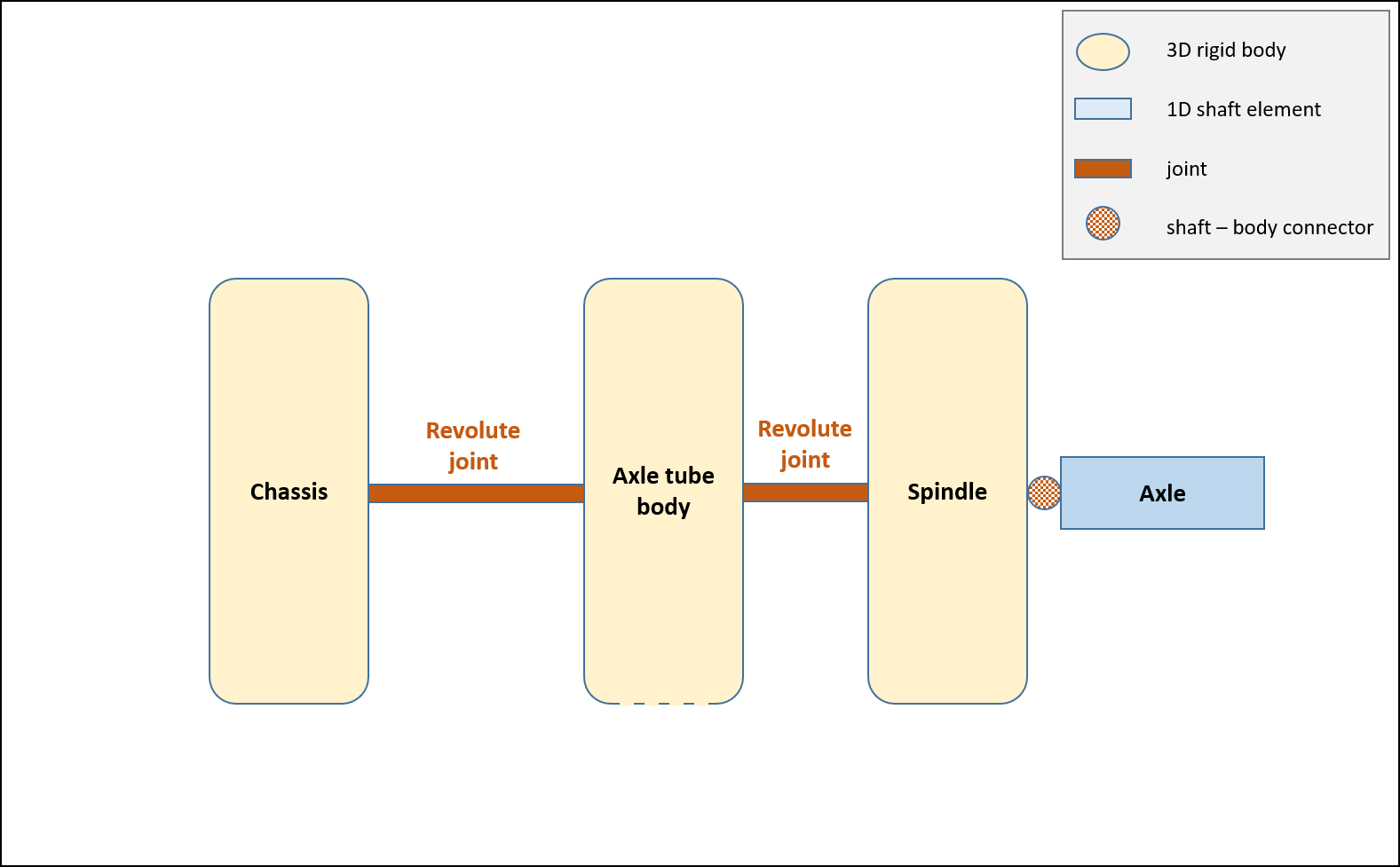 3D rigid body
1D shaft element
joint
shaft – body connector

Chassis

Revolute joint

Axle tube body

Revolute joint

Spindle

Axle